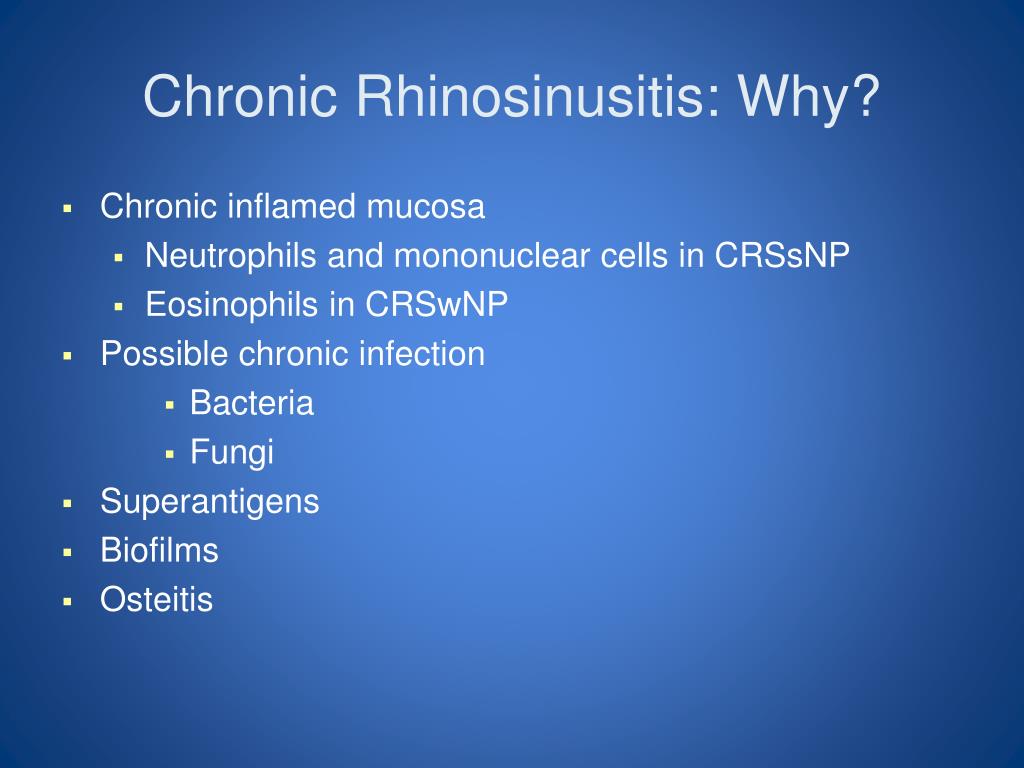 Chronic Rhinosinusitis: Why?

- Chronic inflamed mucosa
  - Neutrophils and mononuclear cells in CRSsNP
  - Eosinophils in CRSwNP
- Possible chronic infection
  - Bacteria
  - Fungi
- Superantigens
- Biofilms
- Osteitis